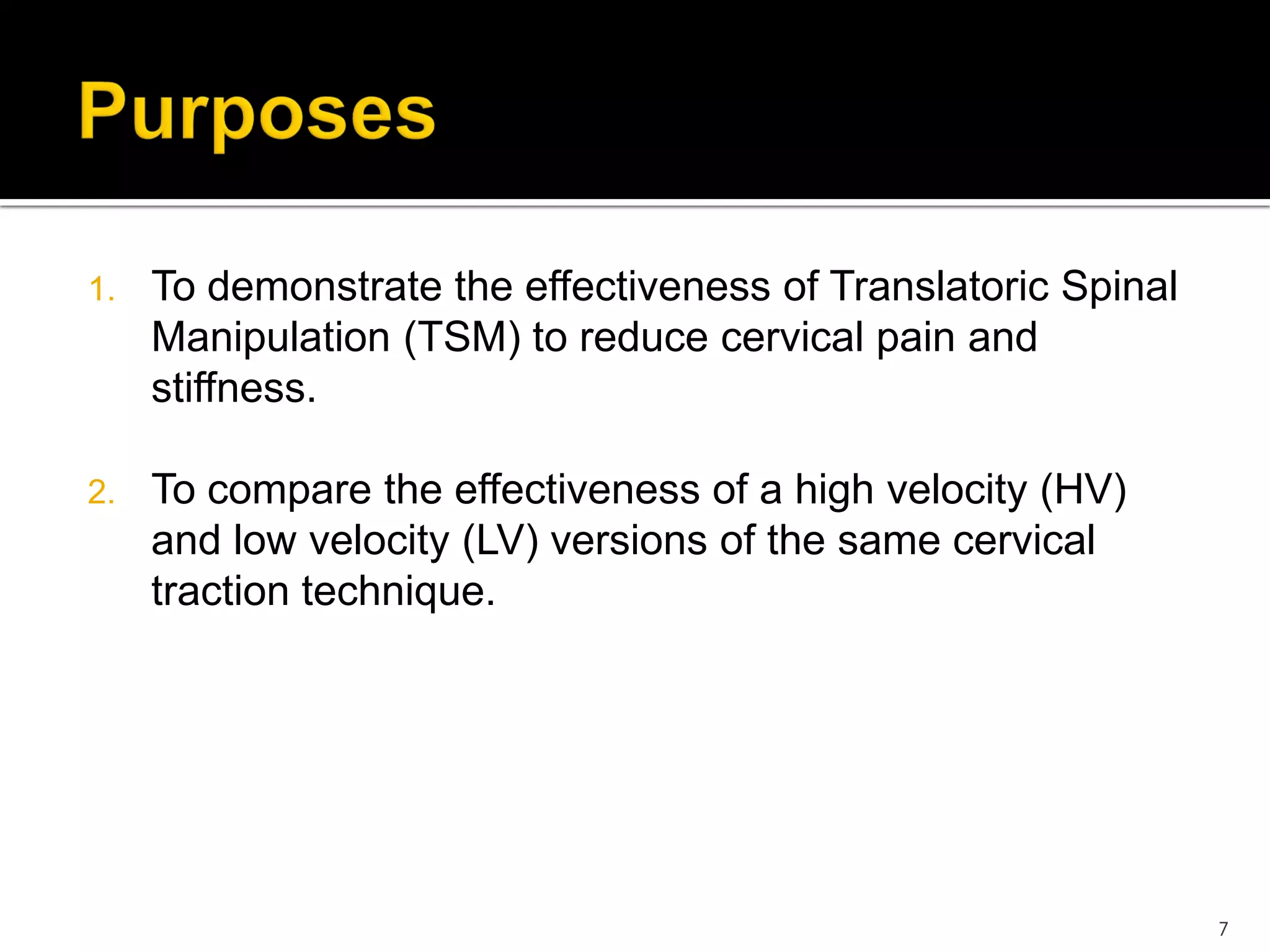 Purposes

1. To demonstrate the effectiveness of Translatoric Spinal Manipulation (TSM) to reduce cervical pain and stiffness.

2. To compare the effectiveness of a high velocity (HV) and low velocity (LV) versions of the same cervical traction technique.

7